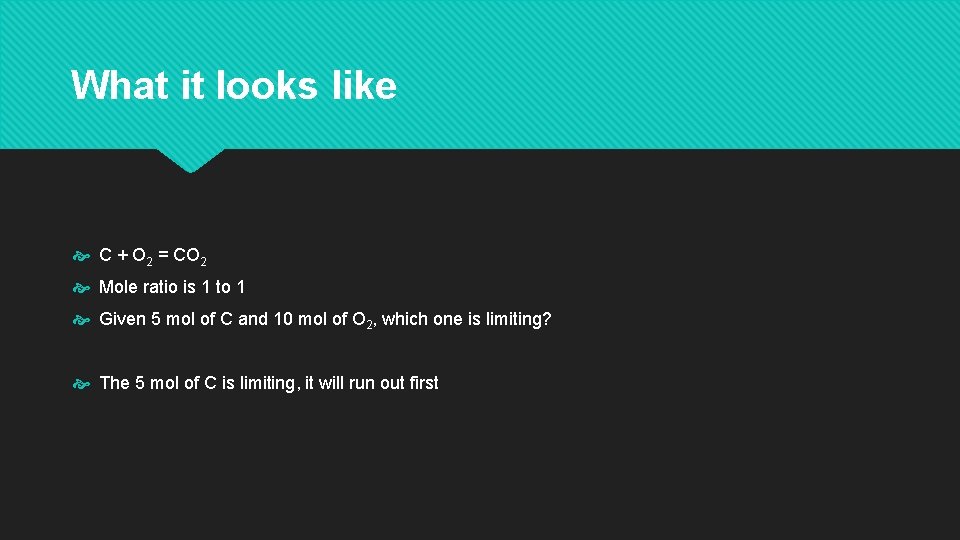 What it looks like

$C + O_2 = CO_2$

Mole ratio is 1 to 1

Given 5 mol of C and 10 mol of $O_2$, which one is limiting?

The 5 mol of C is limiting, it will run out first